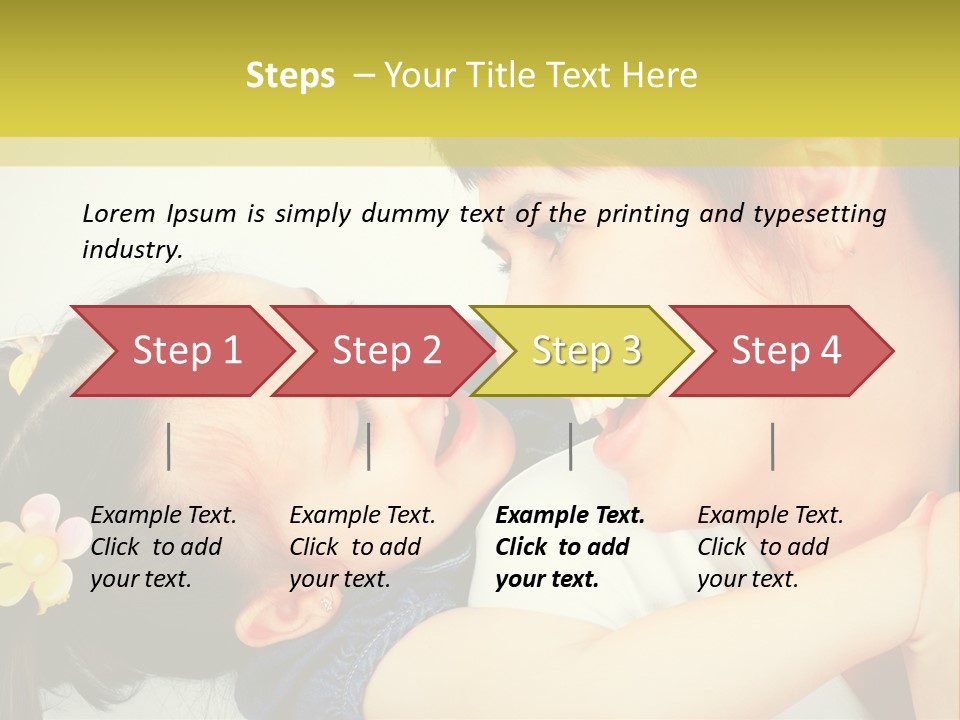 Steps – Your Title Text Here

Lorem Ipsum is simply dummy text of the printing and typesetting industry.

Step 1

Step 2

Step 3

Step 4

Example Text. Click to add your text.

Example Text. Click to add your text.

Example Text. Click to add your text.

Example Text. Click to add your text.